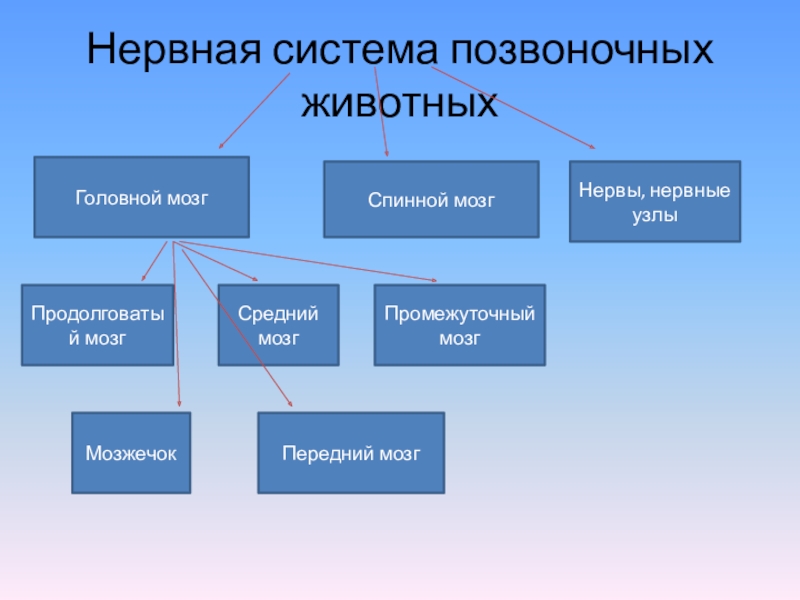 Нервная система позвоночных животных

Головной мозг

Спинной мозг

Нервы, нервные узлы

Продолговатый мозг

Средний мозг

Промежуточный мозг

Мозжечок

Передний мозг